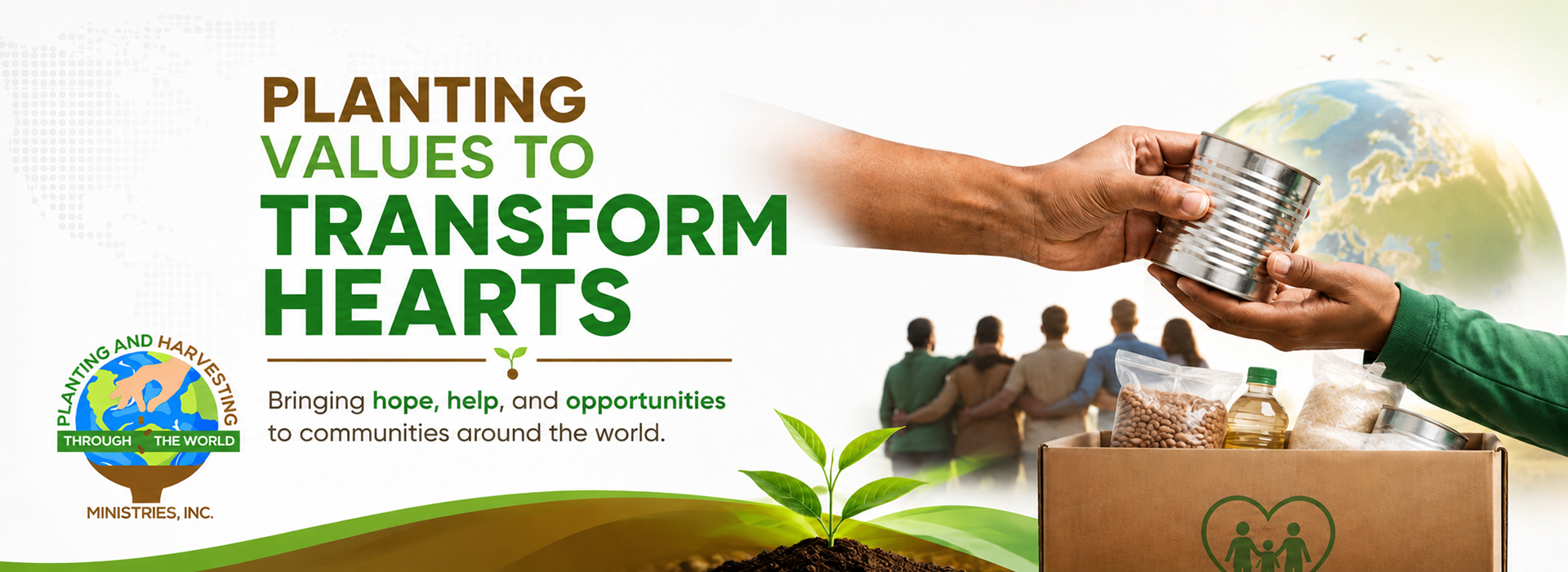 PLANTING
VALUES TO
TRANSFORM
HEARTS

Bringing hope, help, and opportunities to communities around the world.

PLANTING AND HARVESTING
THROUGH THE WORLD
MINISTRIES, INC.